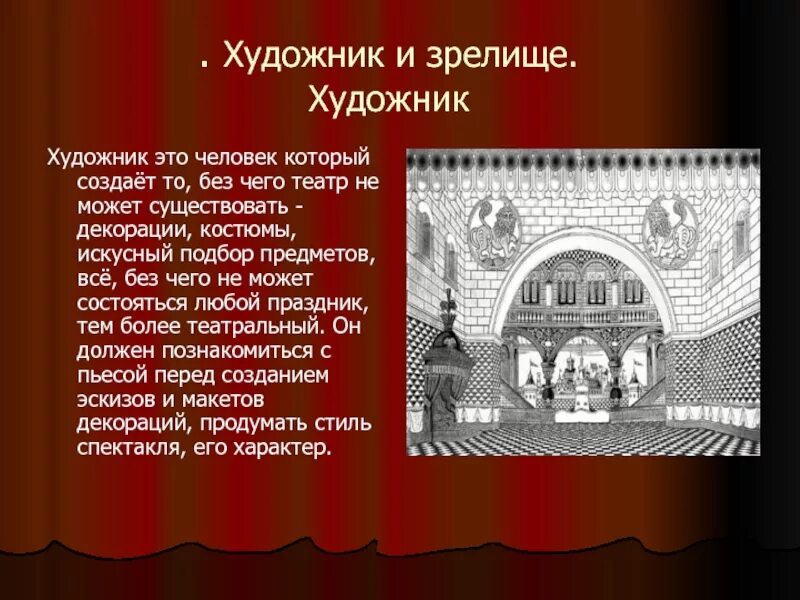 . Художник и зрелище. Художник

Художник это человек который создаёт то, без чего театр не может существовать - декорации, костюмы, искусный подбор предметов, всё, без чего не может состояться любой праздник, тем более театральный. Он должен познакомиться с пьесой перед созданием эскизов и макетов декораций, продумать стиль спектакля, его характер.